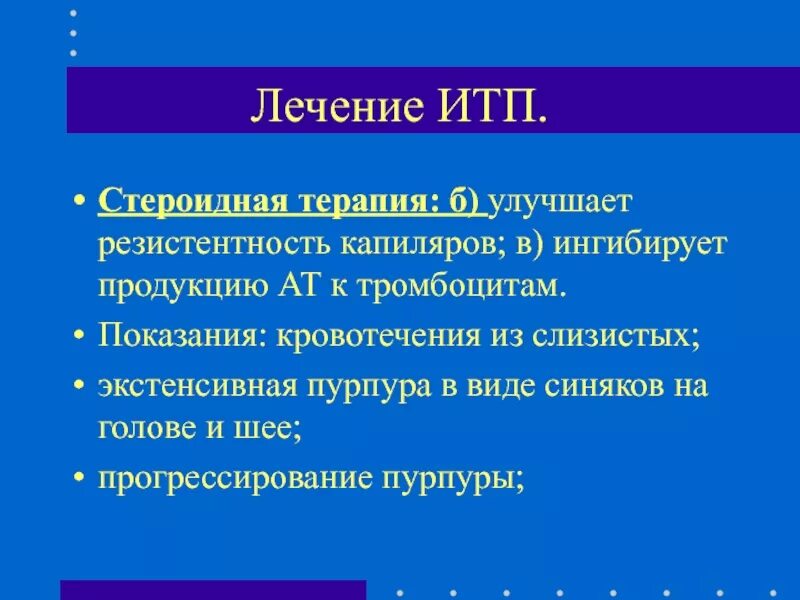 Лечение ИТП.

• Стероидная терапия: б) улучшает резистентность капиляров; в) ингибирует продукцию АТ к тромбоцитам.

• Показания: кровотечения из слизистых;

• экстенсивная пурпура в виде синяков на голове и шее;

• прогрессирование пурпуры;